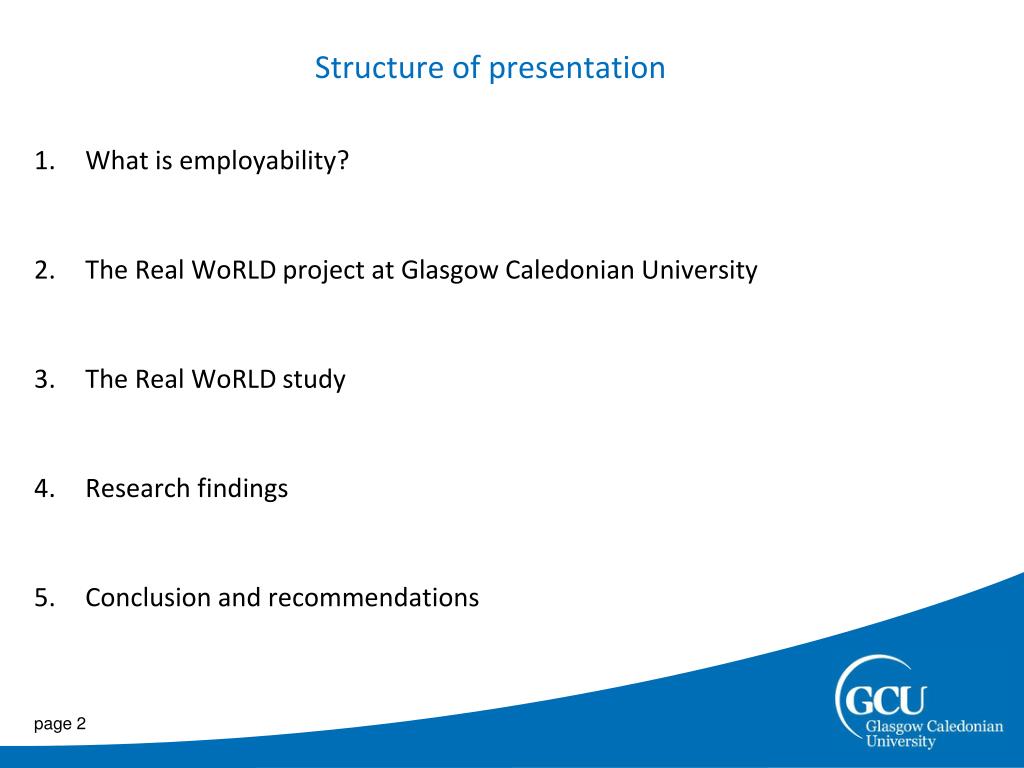 Structure of presentation

1. What is employability?

2. The Real WoRLD project at Glasgow Caledonian University

3. The Real WoRLD study

4. Research findings

5. Conclusion and recommendations

page 2

GCU
Glasgow Caledonian University